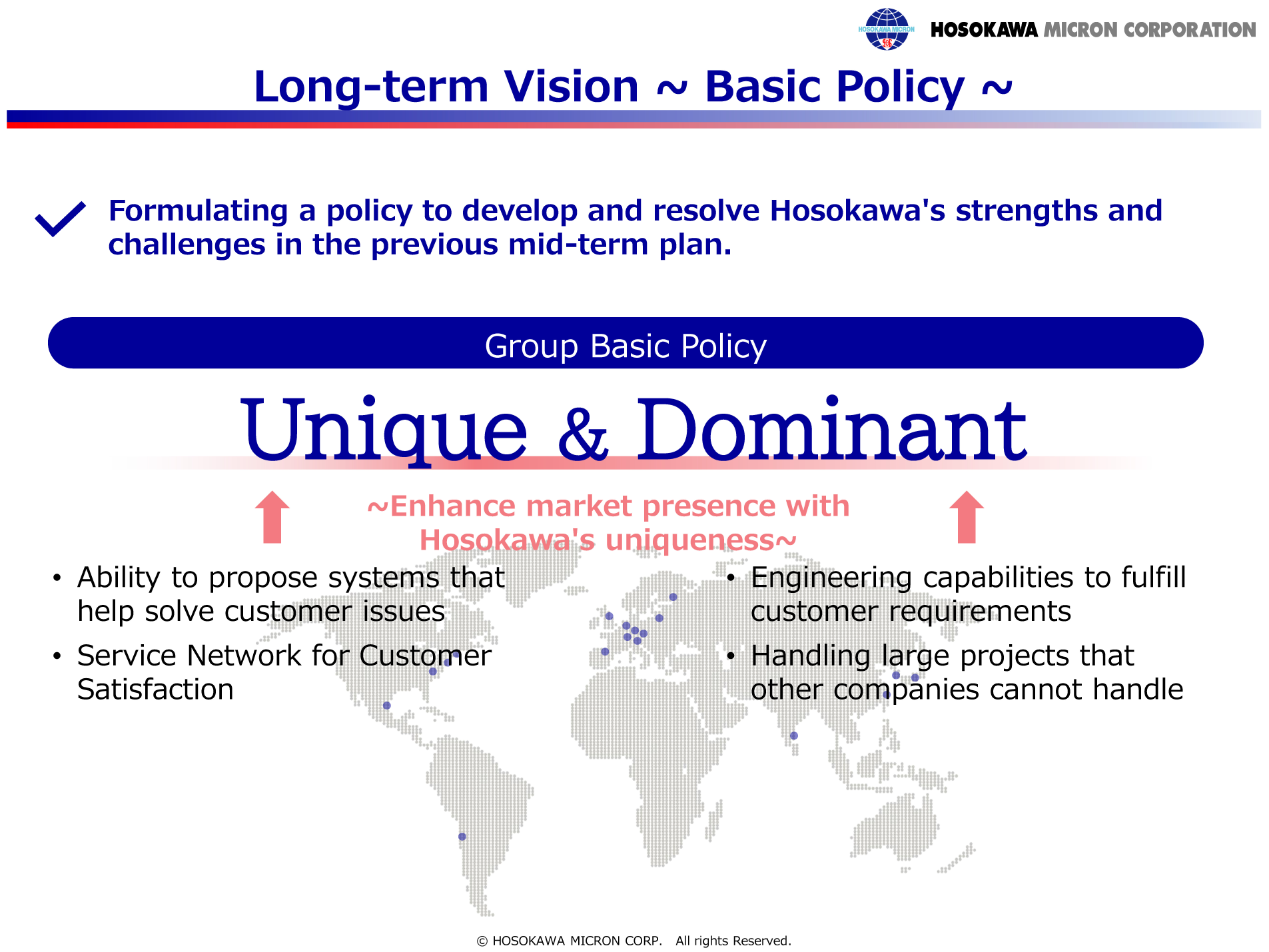 HOSOKAWA MICRON

HOSOKAWA MICRON CORPORATION

Long-term Vision ~ Basic Policy ~

Formulating a policy to develop and resolve Hosokawa's strengths and challenges in the previous mid-term plan.

Group Basic Policy

Unique & Dominant

~Enhance market presence with Hosokawa's uniqueness~

• Ability to propose systems that help solve customer issues
• Service Network for Customer Satisfaction

• Engineering capabilities to fulfill customer requirements
• Handling large projects that other companies cannot handle

© HOSOKAWA MICRON CORP. All rights Reserved.